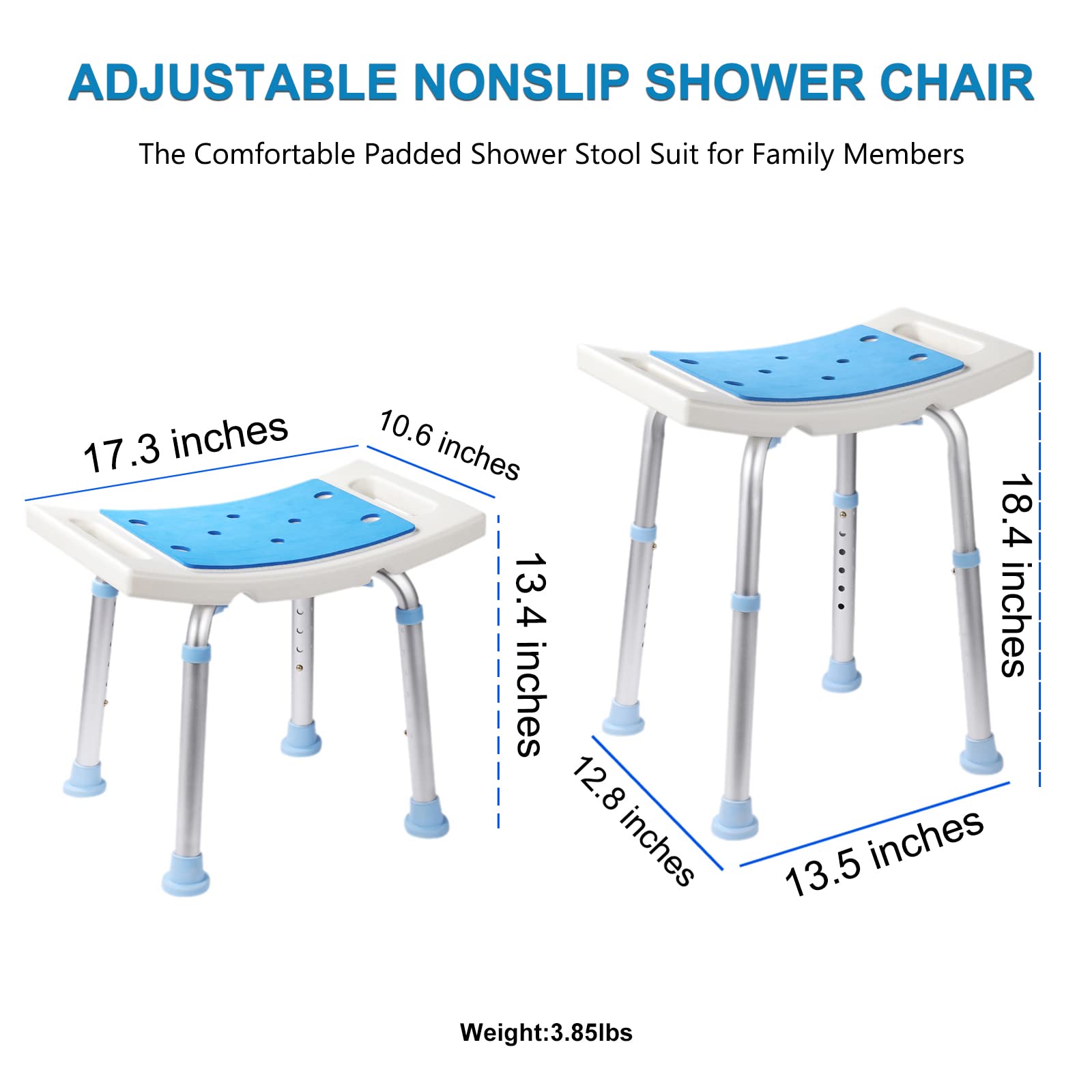 ADJUSTABLE NONSLIP SHOWER CHAIR

The Comfortable Padded Shower Stool Suit for Family Members

17.3 inches

10.6 inches

13.4 inches

18.4 inches

12.8 inches

13.5 inches

Weight:3.85lbs